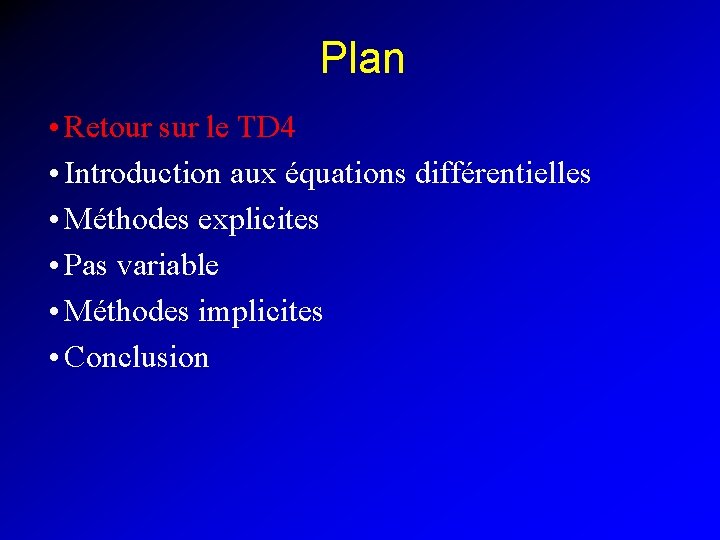 Plan

• Retour sur le TD4
• Introduction aux équations différentielles
• Méthodes explicites
• Pas variable
• Méthodes implicites
• Conclusion